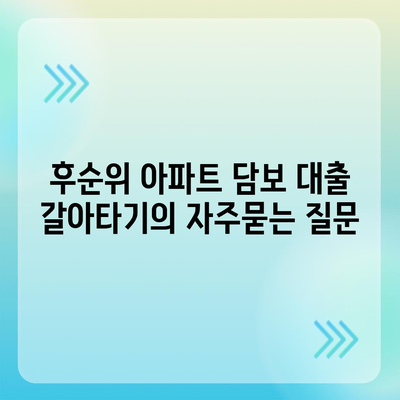 후순위 아파트 담보 대출 갈아타기의 자주묻는 질문